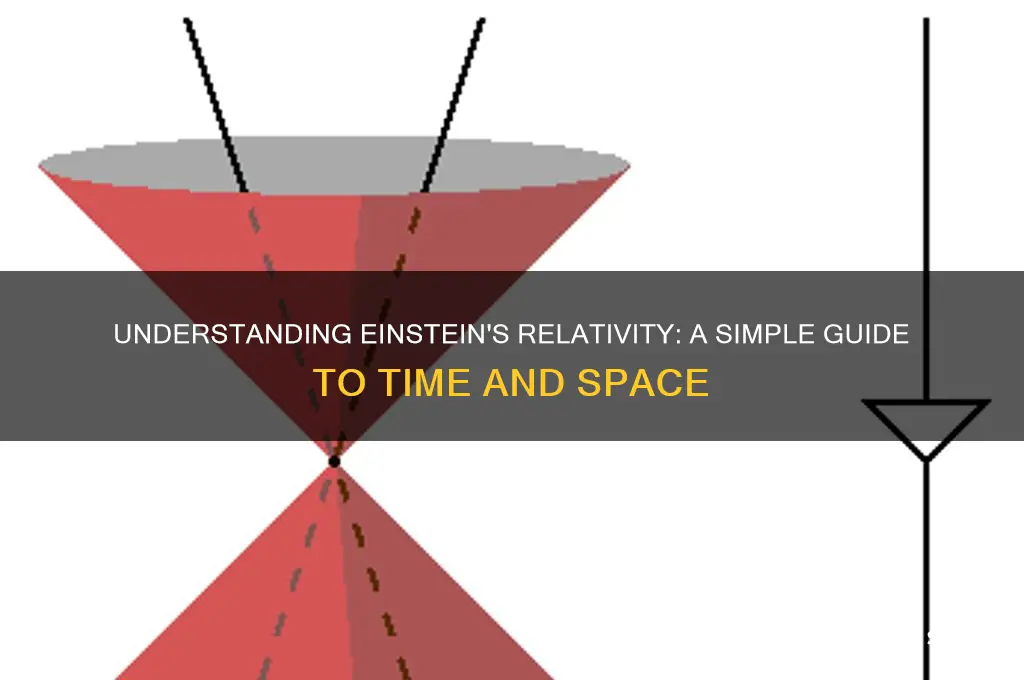 UNDERSTANDING EINSTEIN'S RELATIVITY: A SIMPLE GUIDE TO TIME AND SPACE